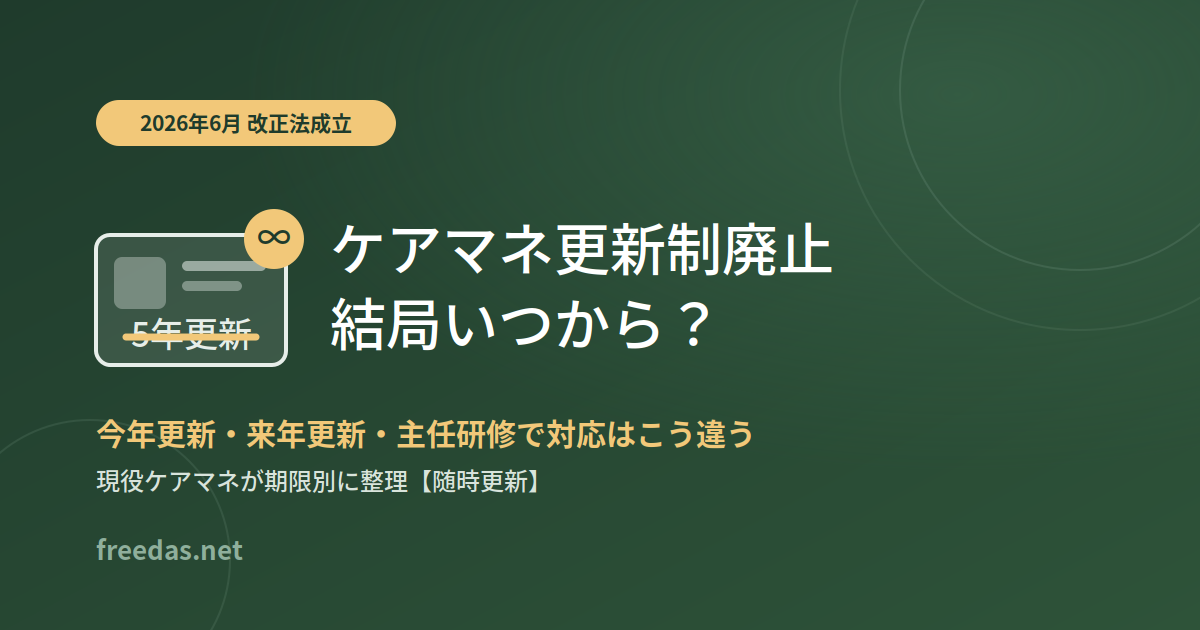 2026年6月 改正法成立

∞

5年更新

ケアマネ更新制廃止
結局いつから？

今年更新・来年更新・主任研修で対応はこう違う

現役ケアマネが期限別に整理【随時更新】

freedas.net